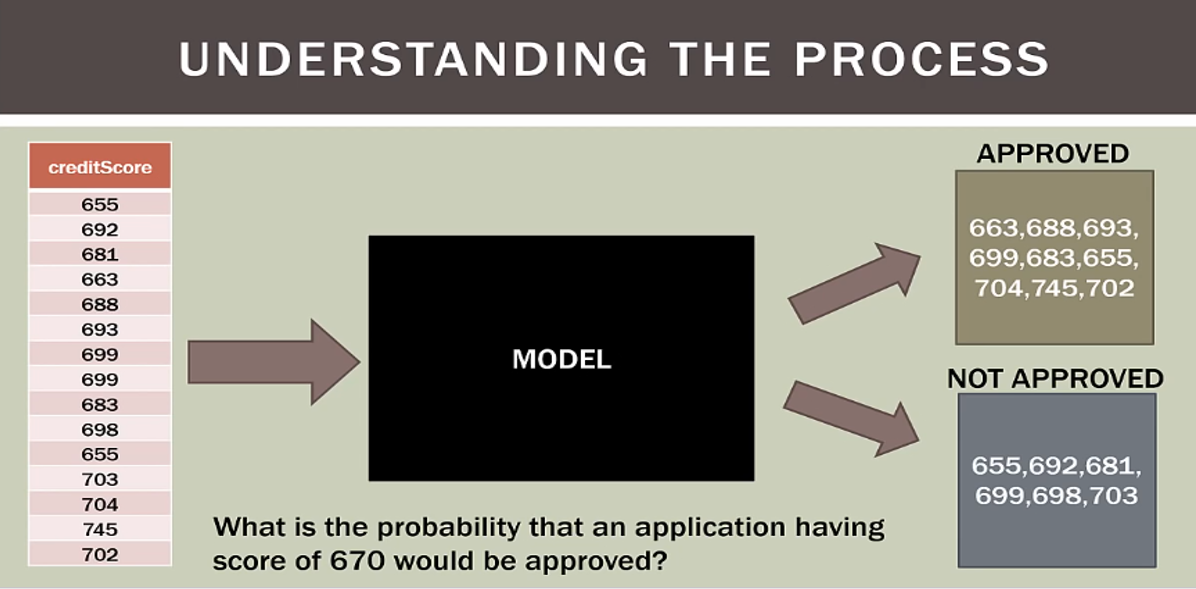 UNDERSTANDING THE PROCESS

| creditScore |
|---|
| 655 |
| 692 |
| 681 |
| 663 |
| 688 |
| 693 |
| 699 |
| 699 |
| 683 |
| 698 |
| 655 |
| 703 |
| 704 |
| 745 |
| 702 |

MODEL

APPROVED

663,688,693, 699,683,655, 704,745,702

NOT APPROVED

655,692,681, 699,698,703

What is the probability that an application having score of 670 would be approved?